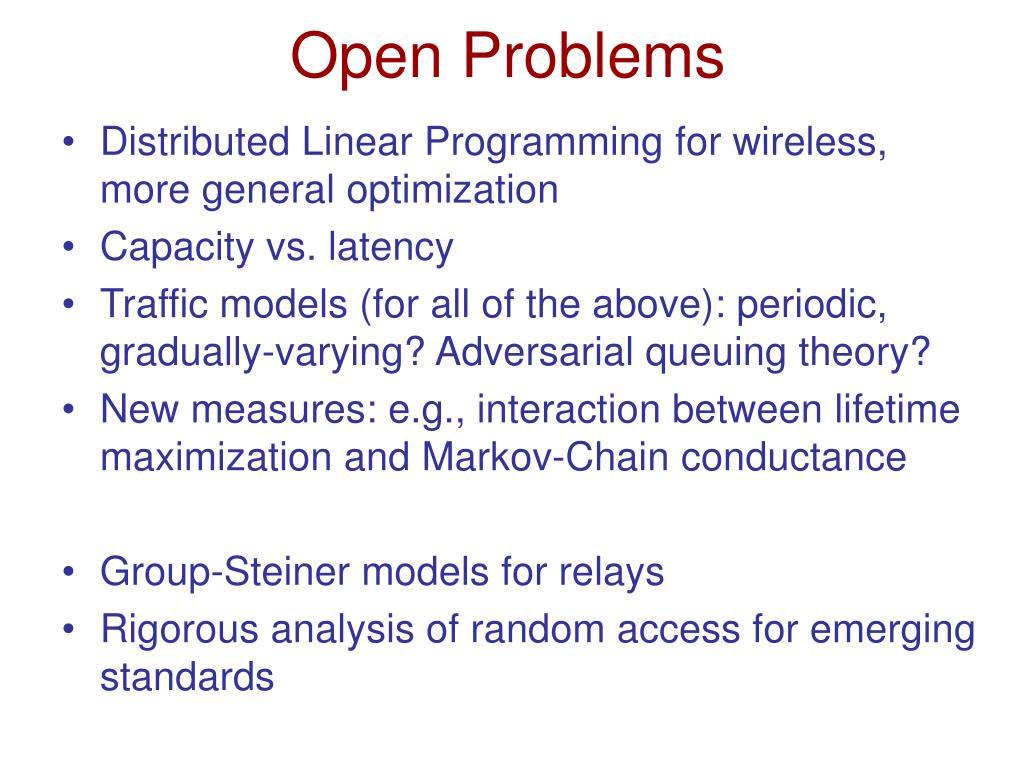 Open Problems

• Distributed Linear Programming for wireless, more general optimization
• Capacity vs. latency
• Traffic models (for all of the above): periodic, gradually-varying? Adversarial queuing theory?
• New measures: e.g., interaction between lifetime maximization and Markov-Chain conductance

• Group-Steiner models for relays
• Rigorous analysis of random access for emerging standards